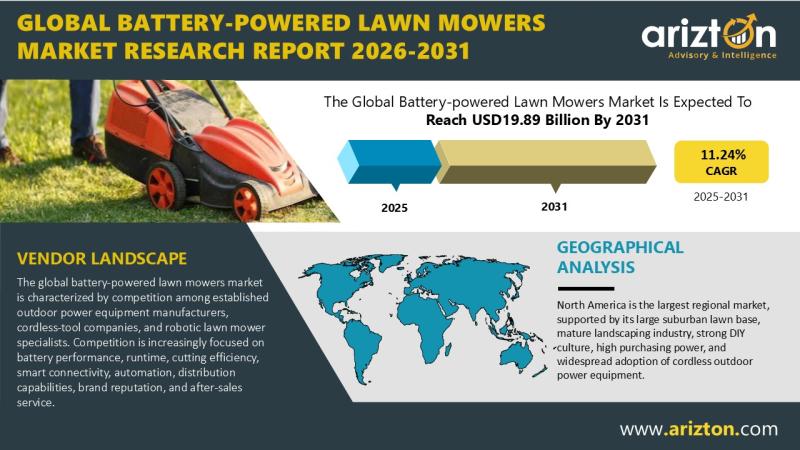 GLOBAL BATTERY-POWERED LAWN MOWERS MARKET RESEARCH REPORT 2026-2031

arizton
Advisory & Intelligence

The Global Battery-powered Lawn Mowers Market Is Expected To Reach USD19.89 Billion By 2031

2025

2031

11.24%
CAGR

2025-2031

VENDOR LANDSCAPE

The global battery-powered lawn mowers market is characterized by competition among established outdoor power equipment manufacturers, cordless-tool companies, and robotic lawn mower specialists. Competition is increasingly focused on battery performance, runtime, cutting efficiency, smart connectivity, automation, distribution capabilities, brand reputation, and after-sales service.

GEOGRAPHICAL ANALYSIS

North America is the largest regional market, supported by its large suburban lawn base, mature landscaping industry, strong DIY culture, high purchasing power, and widespread adoption of cordless outdoor power equipment.

www.arizton.com